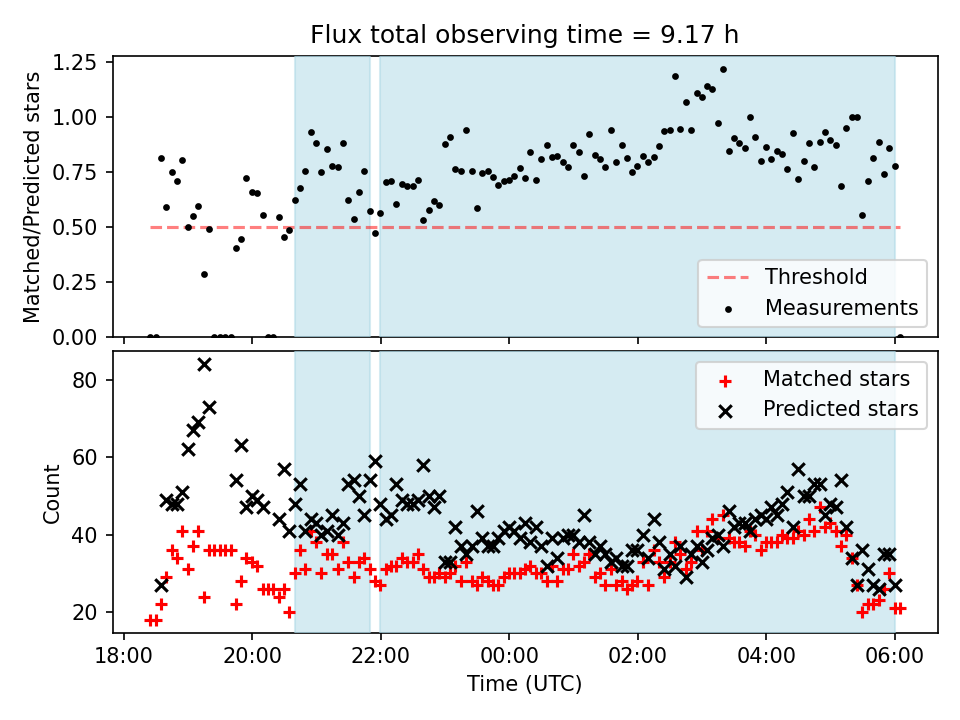 Flux total observing time = 9.17 h

Matched/Predicted stars

1.25
1.00
0.75
0.50
0.25
0.00

Threshold
Measurements

Count

80
60
40
20

Matched stars
Predicted stars

18:00
20:00
22:00
00:00
02:00
04:00
06:00

Time (UTC)